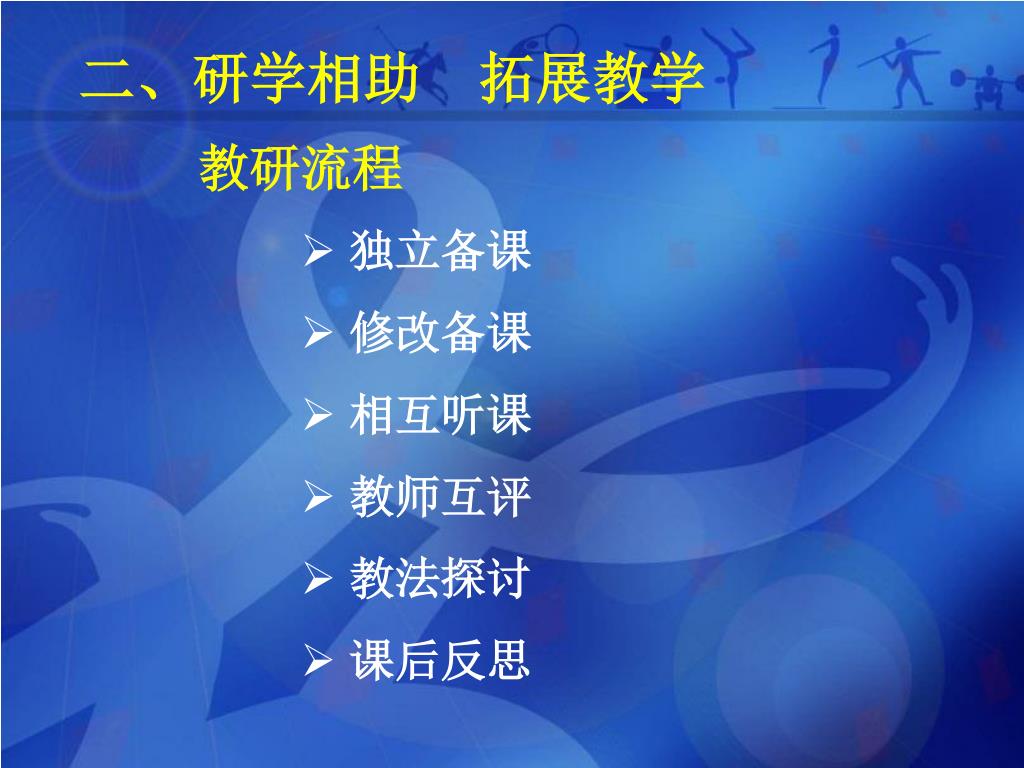 二、研学相助　拓展教学

教研流程

➢ 独立备课

➢ 修改备课

➢ 相互听课

➢ 教师互评

➢ 教法探讨

➢ 课后反思